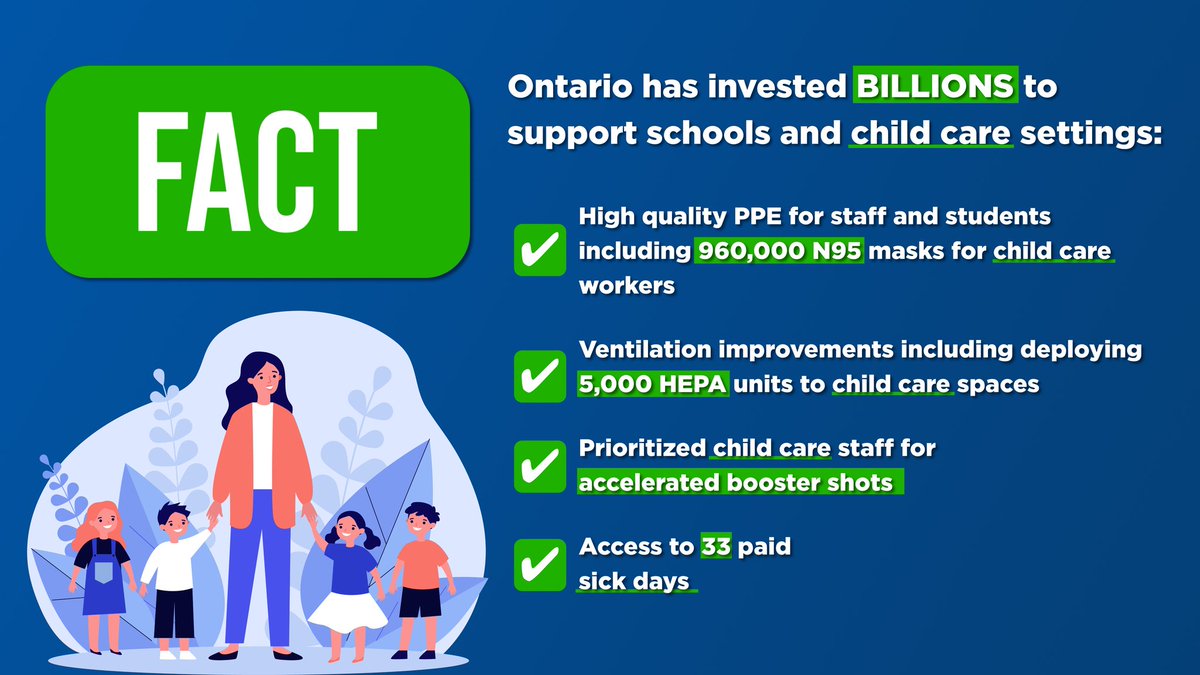 FACT

Ontario has invested BILLIONS to support schools and child care settings:

✔ High quality PPE for staff and students including 960,000 N95 masks for child care workers

✔ Ventilation improvements including deploying 5,000 HEPA units to child care spaces

✔ Prioritized child care staff for accelerated booster shots

✔ Access to 33 paid sick days